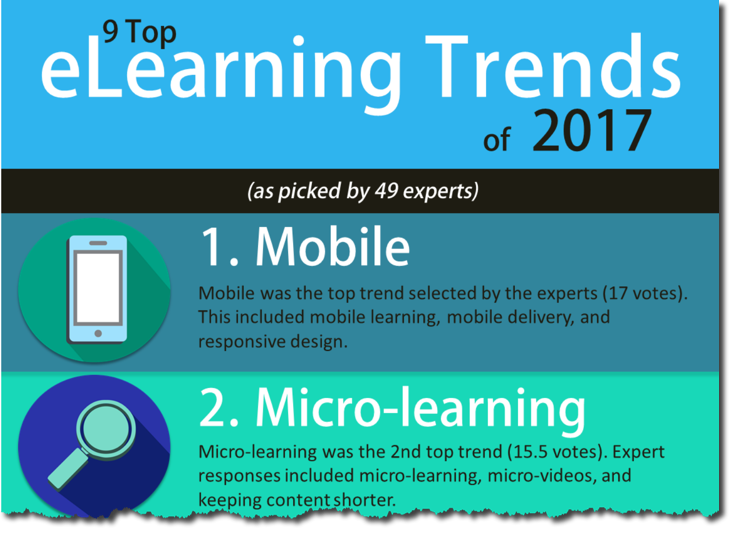 9 Top eLearning Trends of 2017

(as picked by 49 experts)

1. Mobile

Mobile was the top trend selected by the experts (17 votes). This included mobile learning, mobile delivery, and responsive design.

2. Micro-learning

Micro-learning was the 2nd top trend (15.5 votes). Expert responses included micro-learning, micro-videos, and keeping content shorter.